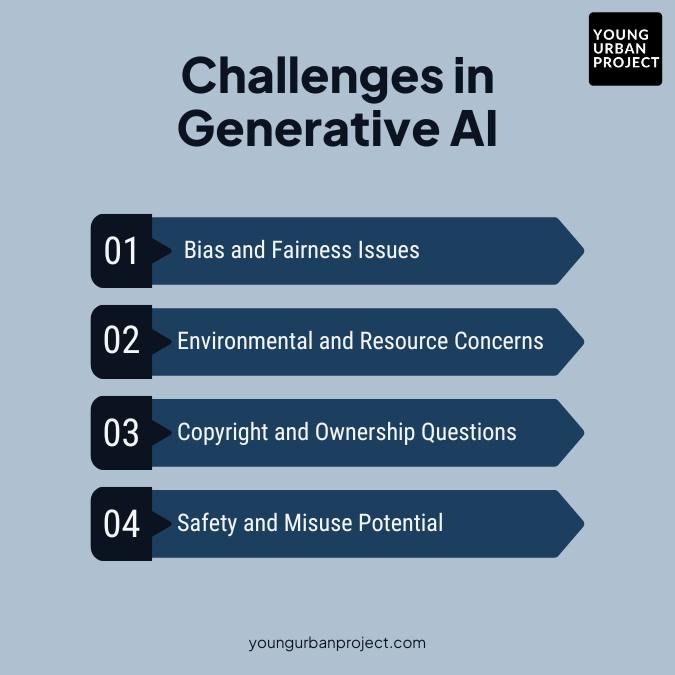 YOUNG URBAN PROJECT

Challenges in Generative AI

01 Bias and Fairness Issues

02 Environmental and Resource Concerns

03 Copyright and Ownership Questions

04 Safety and Misuse Potential

youngurbanproject.com